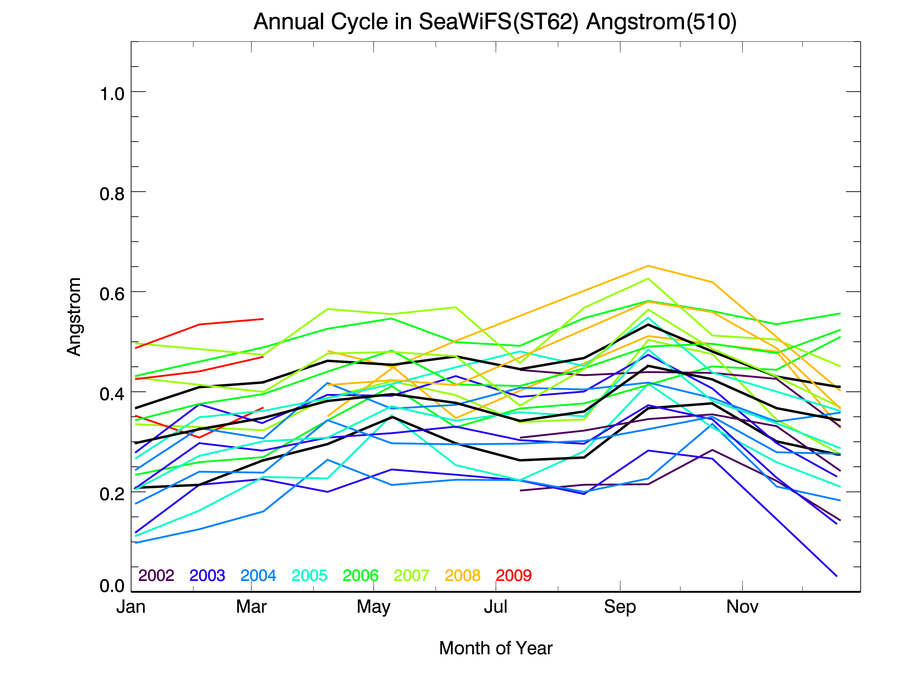 Annual Cycle in SeaWiFS(ST62) Angstrom(510)

Angstrom

1.0
0.8
0.6
0.4
0.2
0.0

2002 2003 2004 2005 2006 2007 2008 2009

Jan Mar May Jul Sep Nov

Month of Year